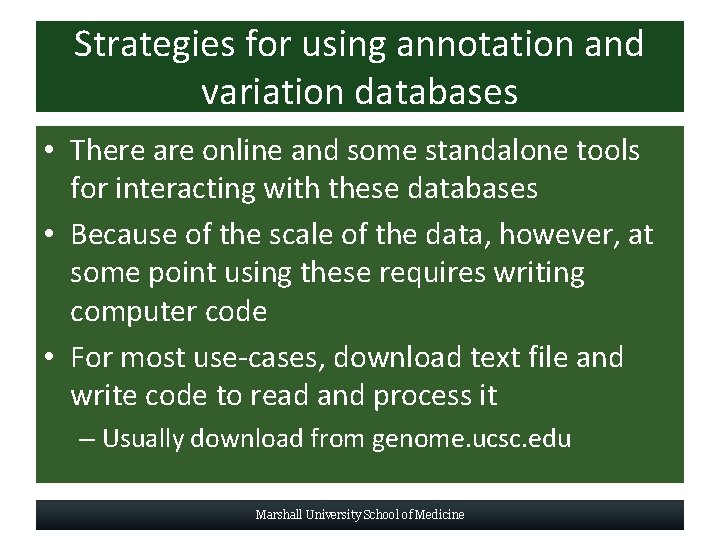 Strategies for using annotation and variation databases

• There are online and some standalone tools for interacting with these databases
• Because of the scale of the data, however, at some point using these requires writing computer code
• For most use-cases, download text file and write code to read and process it
– Usually download from genome.ucsc.edu

Marshall University School of Medicine